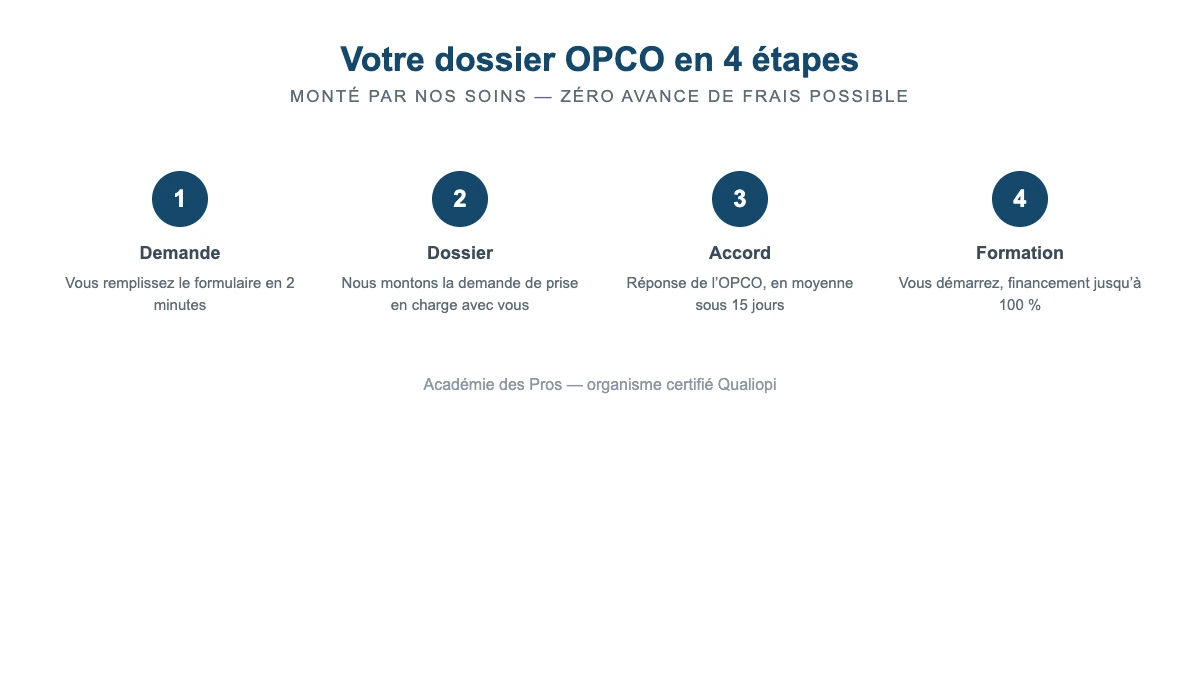 Votre dossier OPCO en 4 étapes

MONTÉ PAR NOS SOINS — ZÉRO AVANCE DE FRAIS POSSIBLE

1

Demande

Vous remplissez le formulaire en 2 minutes

2

Dossier

Nous montons la demande de prise en charge avec vous

3

Accord

Réponse de l'OPCO, en moyenne sous 15 jours

4

Formation

Vous démarrez, financement jusqu'à 100 %

Académie des Pros — organisme certifié Qualiopi